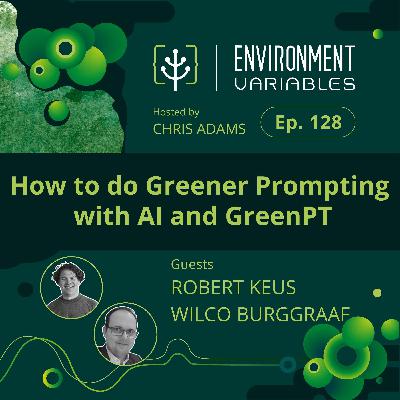 ENVIRONMENT VARIABLES

Hosted by
CHRIS ADAMS

Ep. 128

How to do Greener Prompting with AI and GreenPT

Guests
ROBERT KEUS
WILCO BURGGRAAF